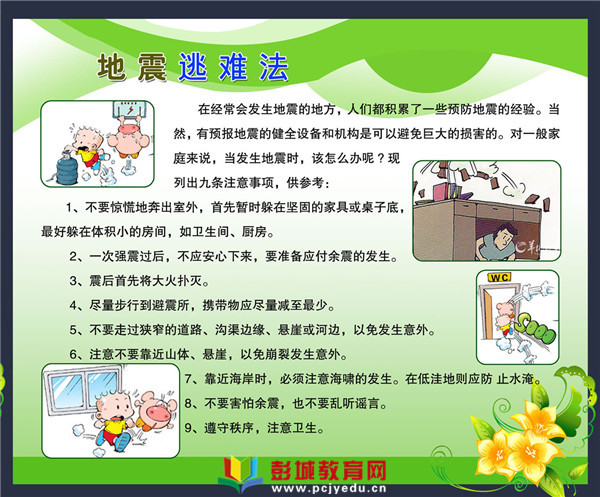 地震逃难法

在经常会发生地震的地方，人们都积累了一些预防地震的经验。当然，有预报地震的健全设备和机构是可以避免巨大的损害的。对一般家庭来说，当发生地震时，该怎么办呢？现列出九条注意事项，供参考：

1、不要惊慌地奔出室外，首先暂时躲在坚固的家具或桌子底，最好躲在体积小的房间，如卫生间、厨房。

2、一次强震过后，不应安心下来，要准备应付余震的发生。

3、震后首先将大火扑灭。

4、尽量步行到避震所，携带物应尽量减至最少。

5、不要走过狭窄的道路、沟渠边缘、悬崖或河边，以免发生意外。

6、注意不要靠近山体、悬崖，以免崩裂发生意外。

7、靠近海岸时，必须注意海啸的发生。在低洼地则应防 止水淹。

8、不要害怕余震，也不要乱听谣言。

9、遵守秩序，注意卫生。

WC

SOOO

彭城教育网
www.pcjyedu.cn